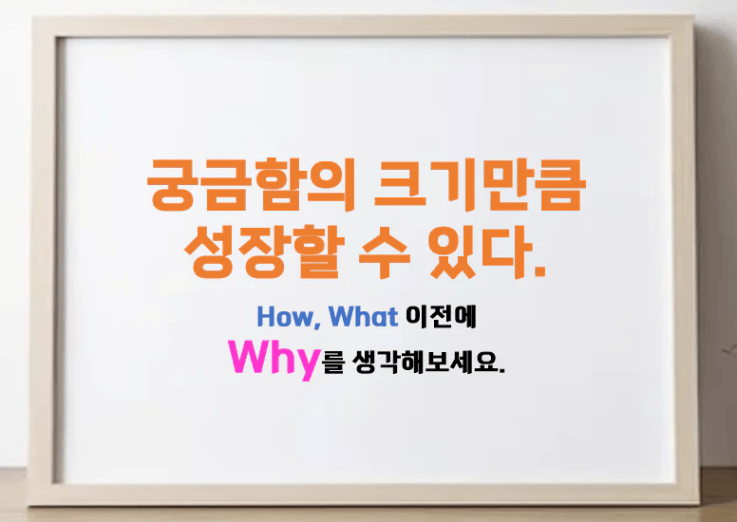 궁금함의 크기만큼 성장할 수 있다.

How, What 이전에
Why를 생각해보세요.